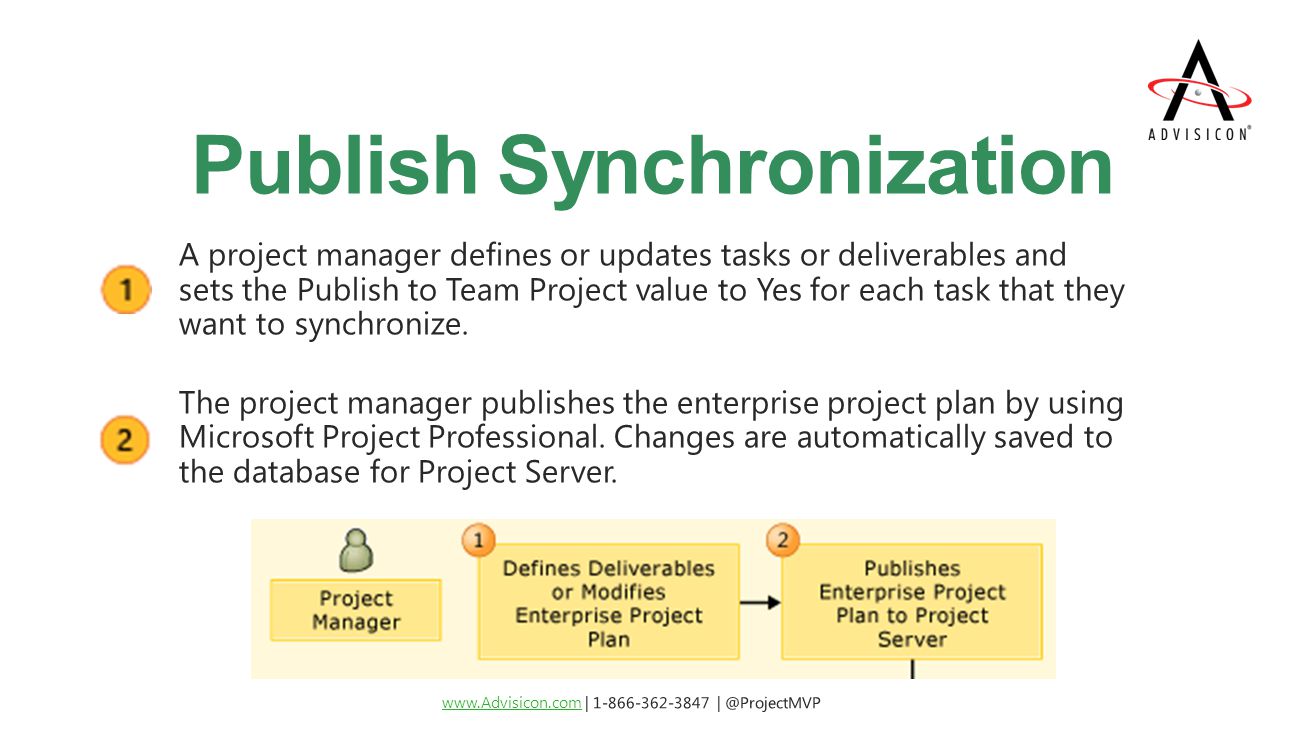 ADVISICON®

Publish Synchronization

1 A project manager defines or updates tasks or deliverables and sets the Publish to Team Project value to Yes for each task that they want to synchronize.

2 The project manager publishes the enterprise project plan by using Microsoft Project Professional. Changes are automatically saved to the database for Project Server.

Project Manager

1 Defines Deliverables or Modifies Enterprise Project Plan

2 Publishes Enterprise Project Plan to Project Server

www.Advisicon.com | 1-866-362-3847 | @ProjectMVP